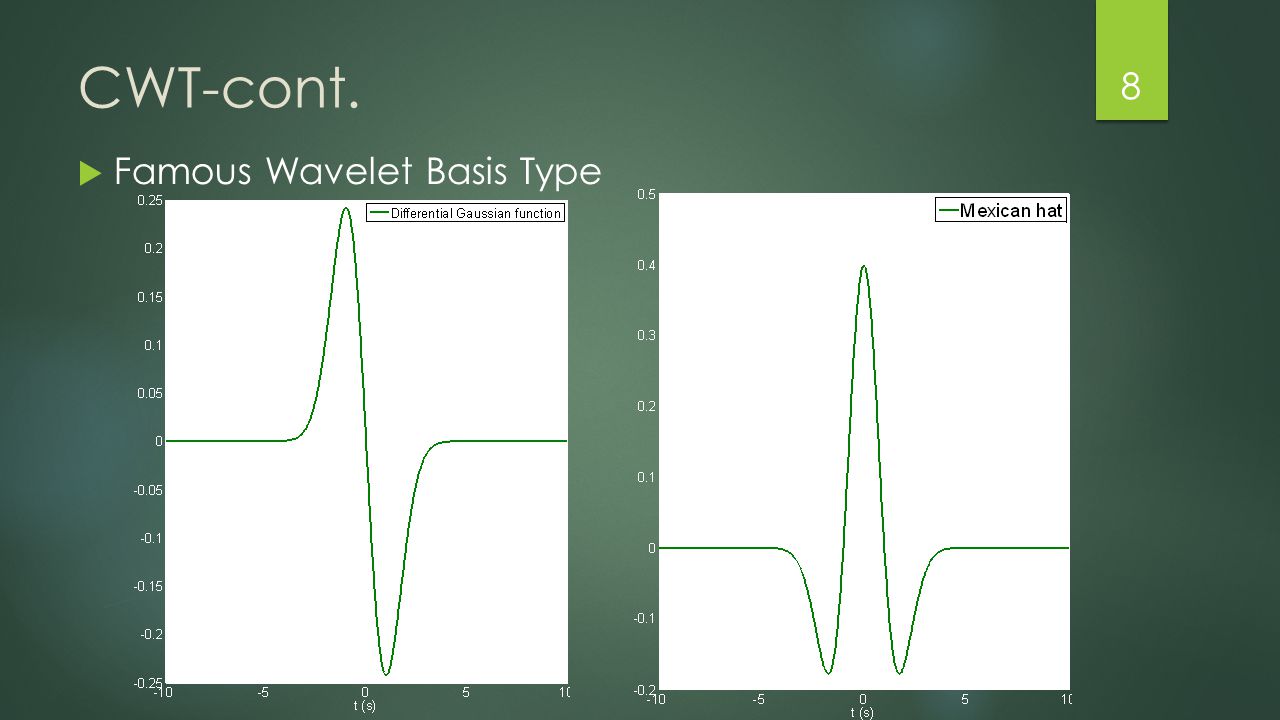 CWT-cont.

8

Famous Wavelet Basis Type

Differential Gaussian function

0.25
0.2
0.15
0.1
0.05
0
-0.05
-0.1
-0.15
-0.2
-0.25

-10 -5 0 5 10
t (s)

Mexican hat

0.5
0.4
0.3
0.2
0.1
0
-0.1
-0.2

-10 -5 0 5 10
t (s)